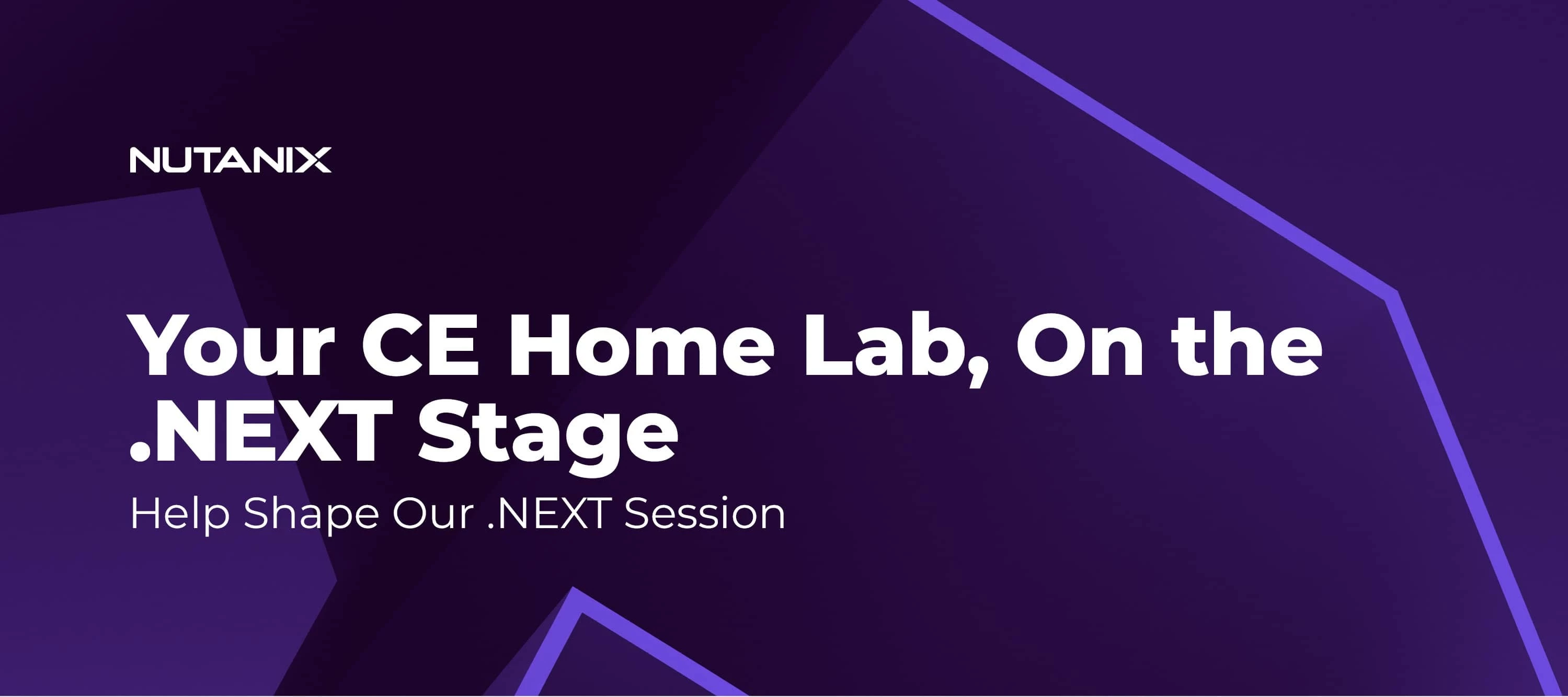 NUTANIX

Your CE Home Lab, On the .NEXT Stage

Help Shape Our .NEXT Session